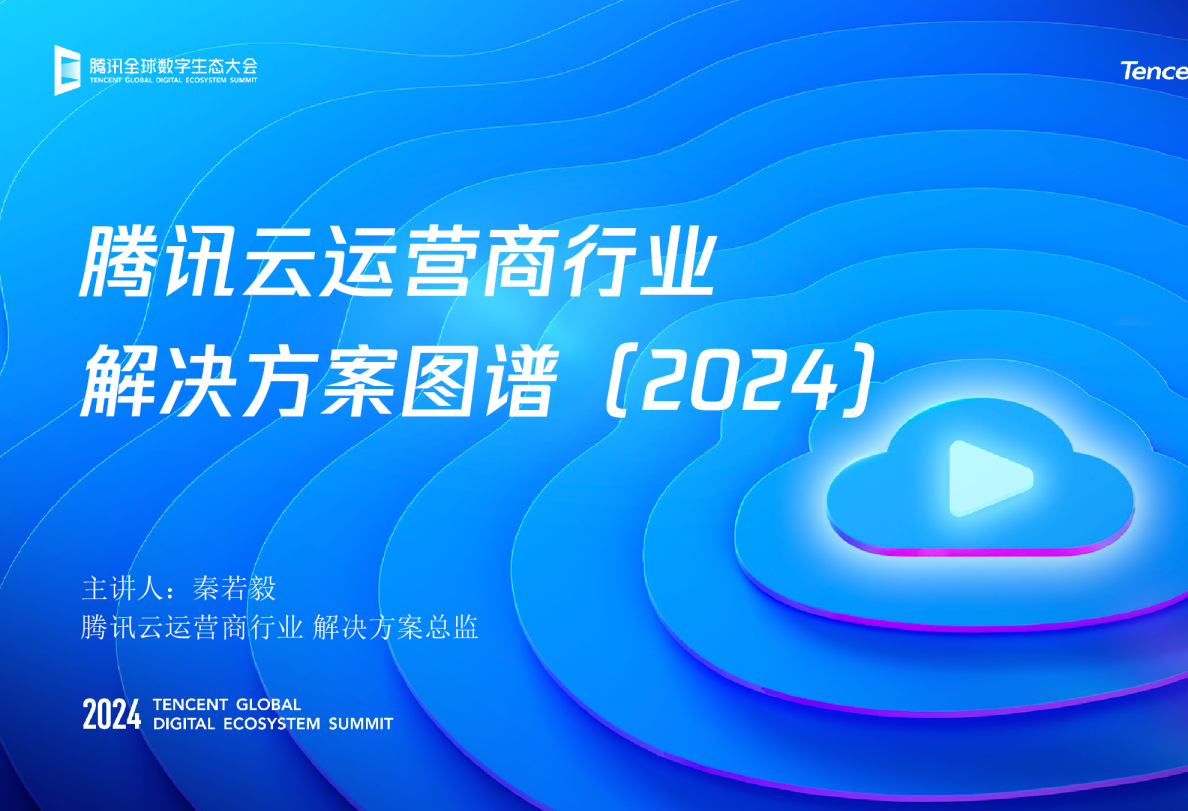 腾讯全球数字生态大会
TENCENT GLOBAL DIGITAL ECOSYSTEM SUMMIT

Tence

腾讯云运营商行业
解决方案图谱（2024）

主讲人：秦若毅
腾讯云运营商行业 解决方案总监

2024 TENCENT GLOBAL DIGITAL ECOSYSTEM SUMMIT